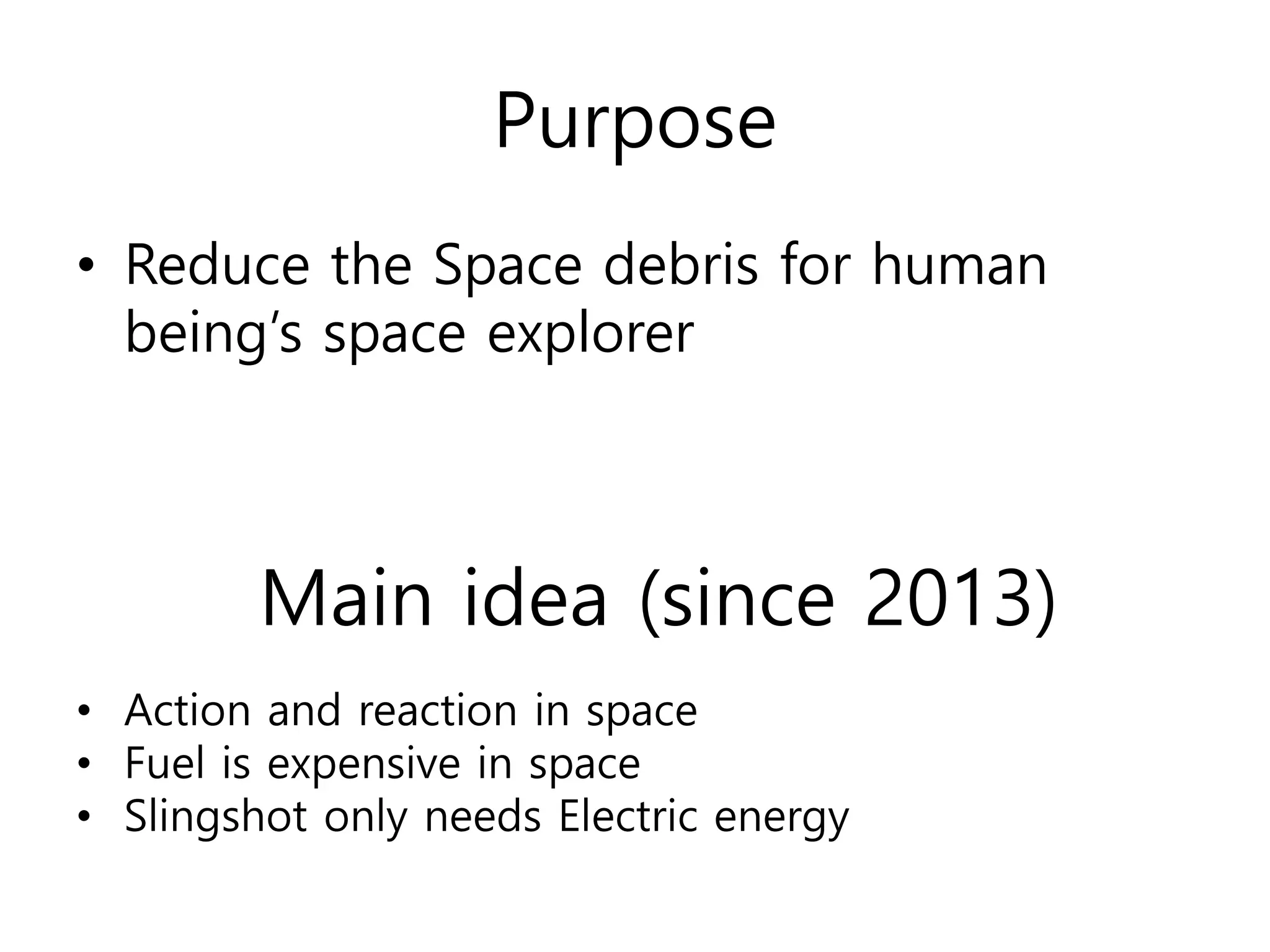 Purpose

• Reduce the Space debris for human being’s space explorer

Main idea (since 2013)

• Action and reaction in space
• Fuel is expensive in space
• Slingshot only needs Electric energy